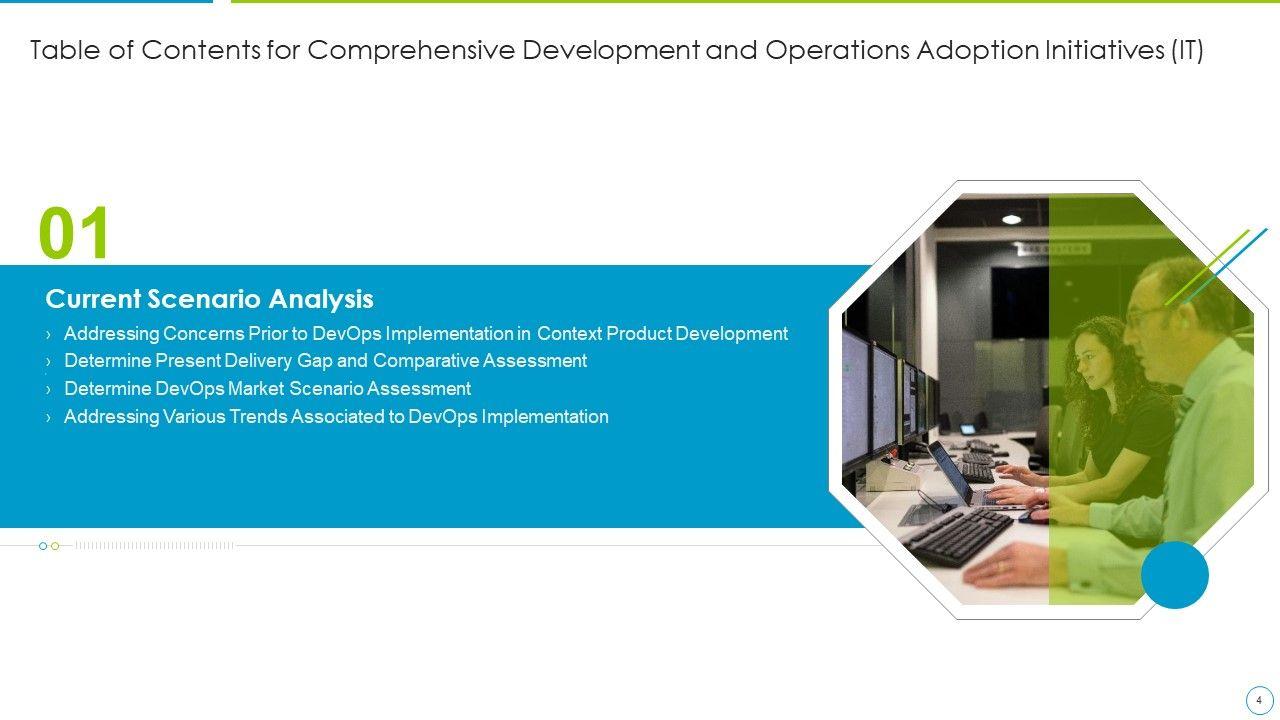 Table of Contents for Comprehensive Development and Operations Adoption Initiatives (IT)

01

Current Scenario Analysis

› Addressing Concerns Prior to DevOps Implementation in Context Product Development
› Determine Present Delivery Gap and Comparative Assessment
› Determine DevOps Market Scenario Assessment
› Addressing Various Trends Associated to DevOps Implementation

4